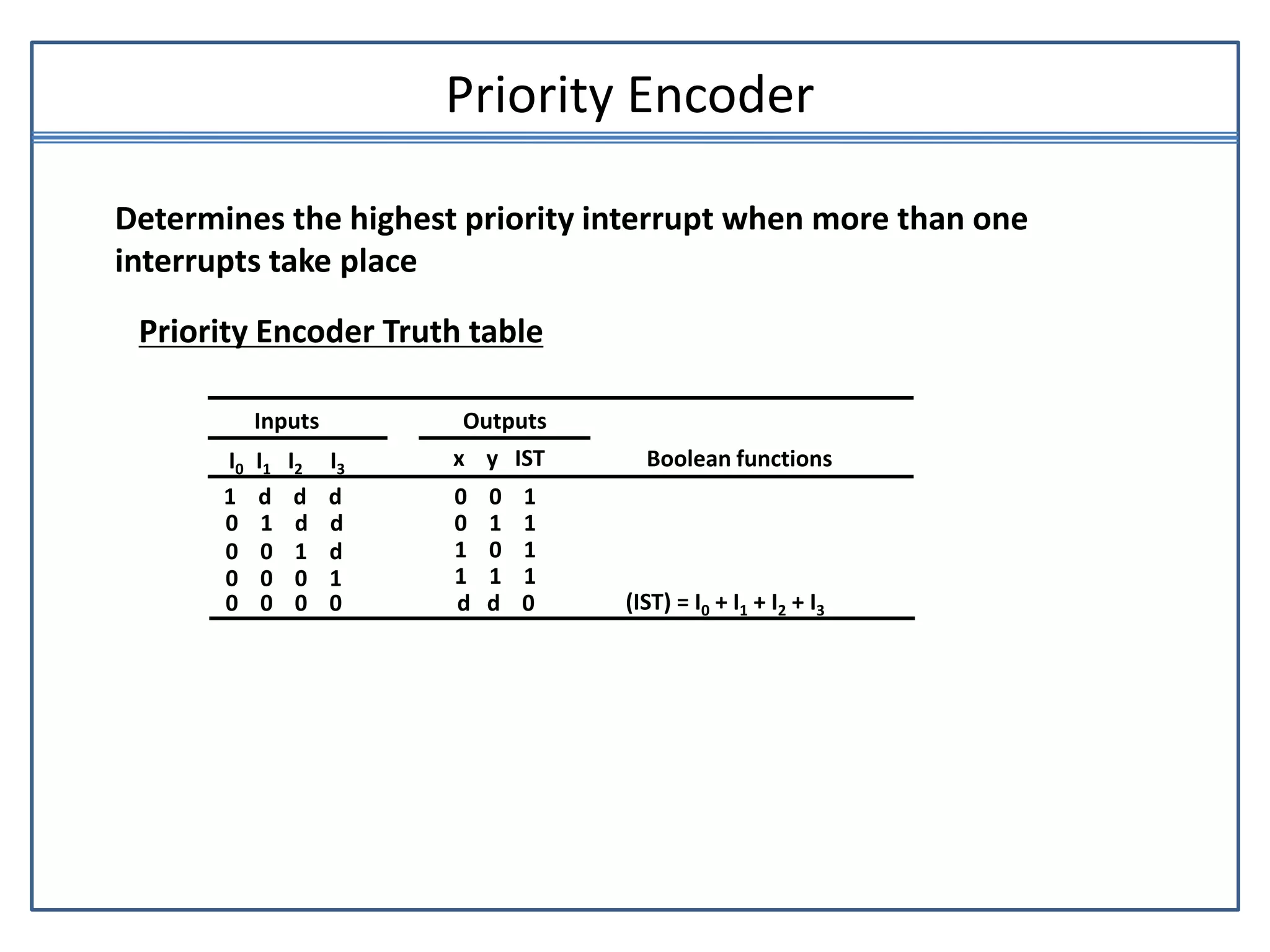 Priority Encoder

Determines the highest priority interrupt when more than one interrupts take place

Priority Encoder Truth table

| Inputs | | | | Outputs | | | |
|---|---|---|---|---|---|---|---|
| $I_0$ | $I_1$ | $I_2$ | $I_3$ | x | y | IST | Boolean functions |
| 1 | d | d | d | 0 | 0 | 1 | |
| 0 | 1 | d | d | 0 | 1 | 1 | |
| 0 | 0 | 1 | d | 1 | 0 | 1 | |
| 0 | 0 | 0 | 1 | 1 | 1 | 1 | |
| 0 | 0 | 0 | 0 | d | d | 0 | $(IST) = I_0 + I_1 + I_2 + I_3$ |